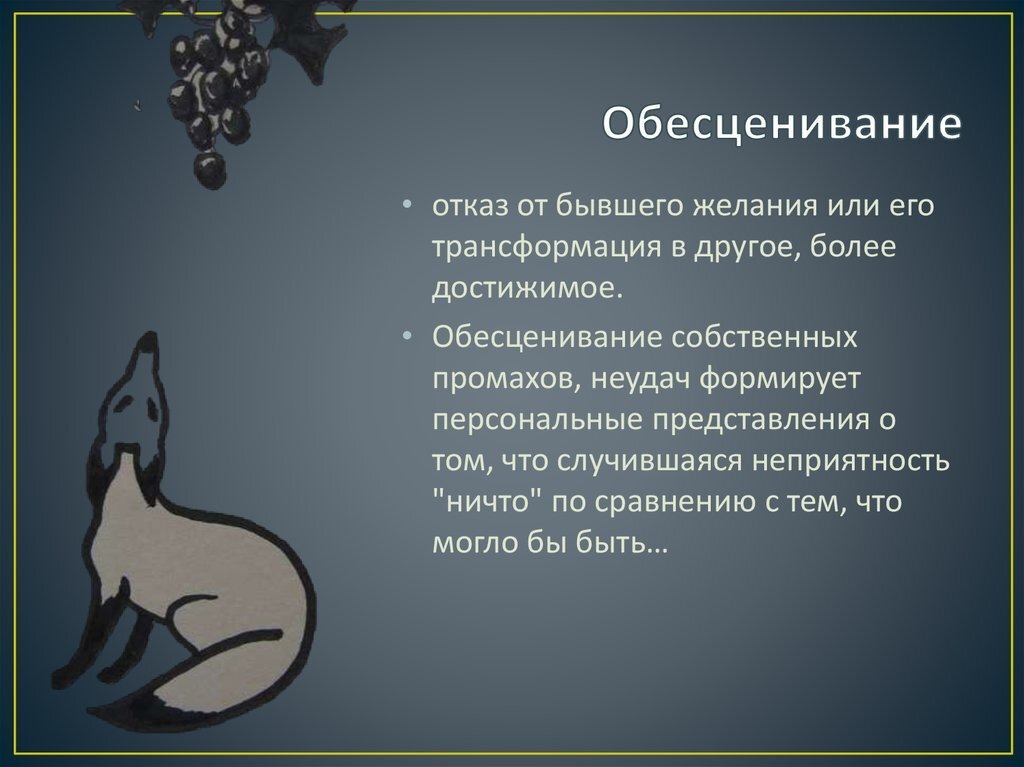 Обесценивание

• отказ от бывшего желания или его трансформация в другое, более достижимое.

• Обесценивание собственных промахов, неудач формирует персональные представления о том, что случившаяся неприятность "ничто" по сравнению с тем, что могло бы быть…